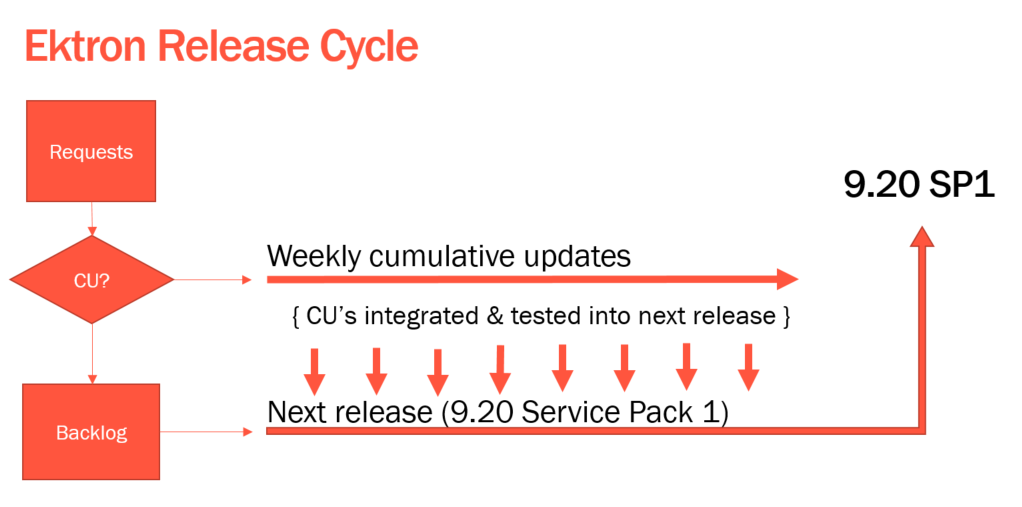 Ektron Release Cycle

Requests

CU?

Backlog

Weekly cumulative updates

{ CU's integrated & tested into next release }

Next release (9.20 Service Pack 1)

9.20 SP1